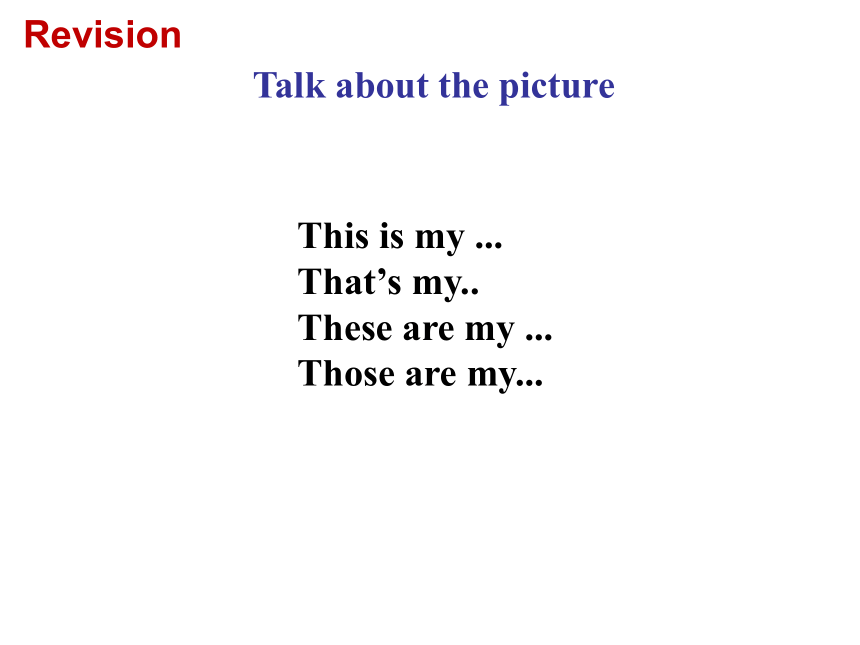 Revision

Talk about the picture

This is my ...
That’s my..
These are my ...
Those are my...